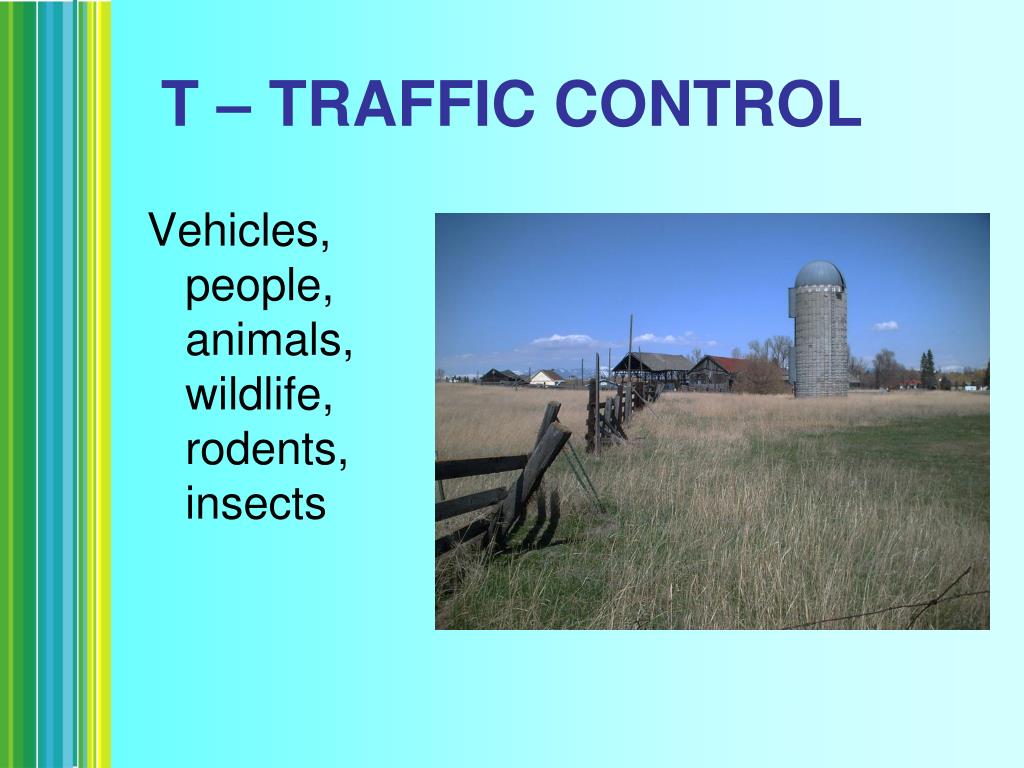 T – TRAFFIC CONTROL

Vehicles, people, animals, wildlife, rodents, insects